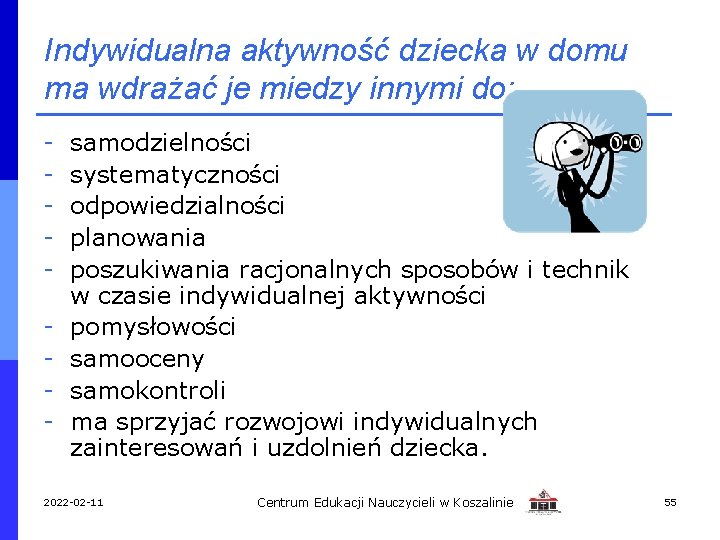 Indywidualna aktywność dziecka w domu ma wdrażać je miedzy innymi do:

- samodzielności
- systematyczności
- odpowiedzialności
- planowania
- poszukiwania racjonalnych sposobów i technik w czasie indywidualnej aktywności
- pomysłowości
- samooceny
- samokontroli
- ma sprzyjać rozwojowi indywidualnych zainteresowań i uzdolnień dziecka.

2022-02-11 Centrum Edukacji Nauczycieli w Koszalinie 55